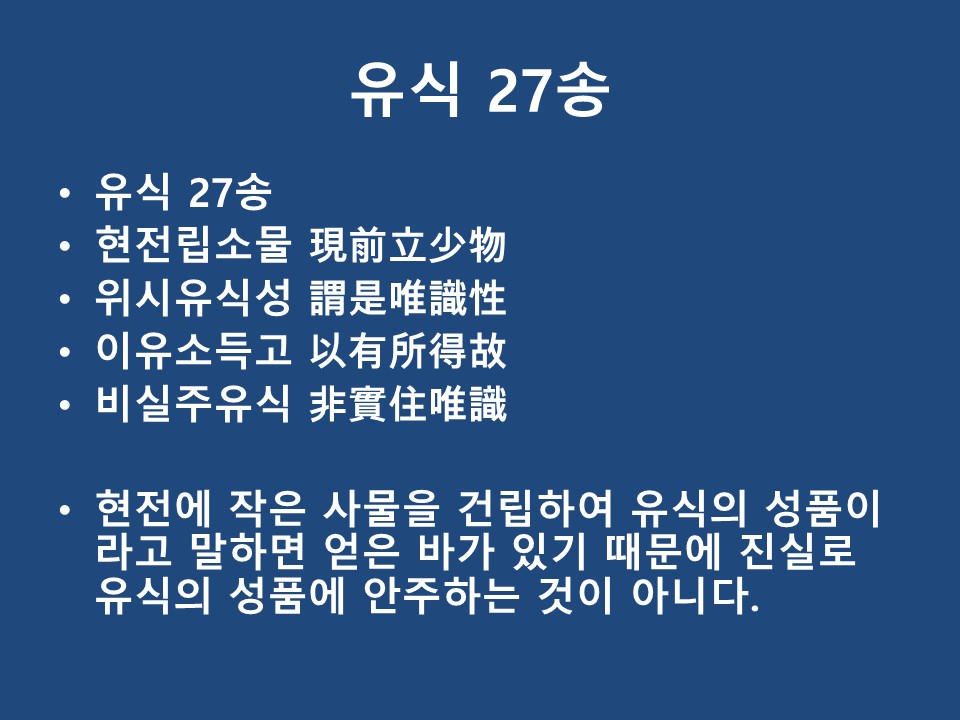 유식 27송

• 유식 27송
• 현전립소물 現前立少物
• 위시유식성 謂是唯識性
• 이유소득고 以有所得故
• 비실주유식 非實住唯識

• 현전에 작은 사물을 건립하여 유식의 성품이라고 말하면 얻은 바가 있기 때문에 진실로 유식의 성품에 안주하는 것이 아니다.